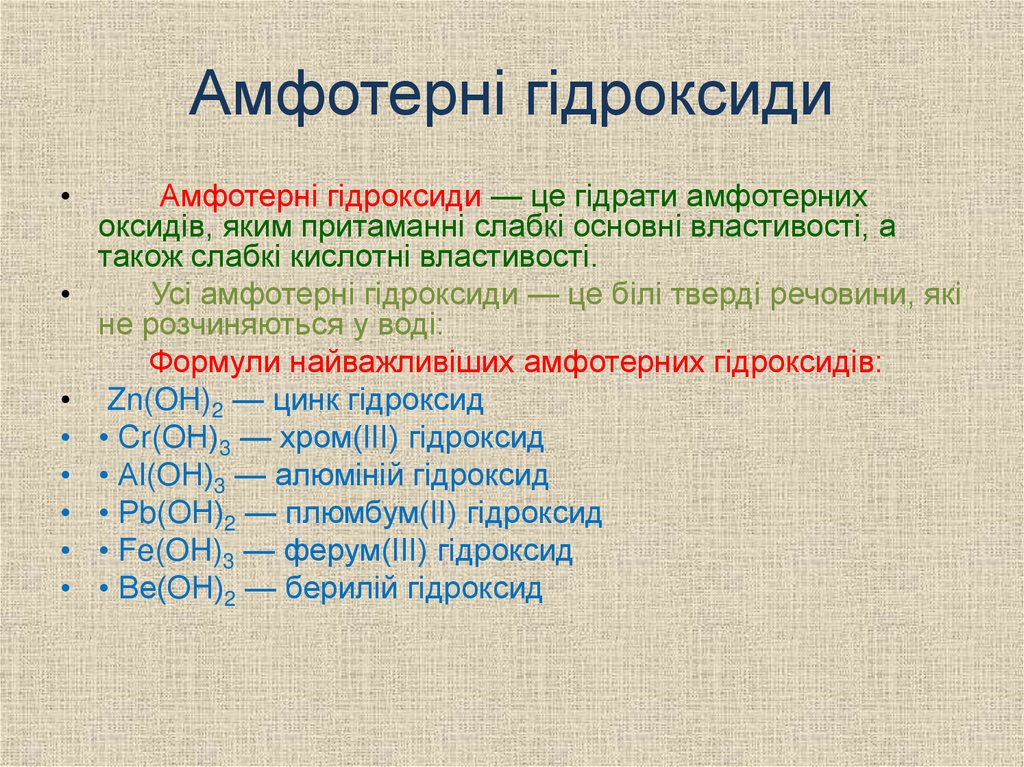 Амфотерні гідроксиди

• Амфотерні гідроксиди — це гідрати амфотерних оксидів, яким притаманні слабкі основні властивості, а також слабкі кислотні властивості.

• Усі амфотерні гідроксиди — це білі тверді речовини, які не розчиняються у воді:

Формули найважливіших амфотерних гідроксидів:

• $Zn(OH)_2$ — цинк гідроксид
• • $Cr(OH)_3$ — хром(III) гідроксид
• • $Al(OH)_3$ — алюміній гідроксид
• • $Pb(OH)_2$ — плюмбум(II) гідроксид
• • $Fe(OH)_3$ — ферум(III) гідроксид
• • $Be(OH)_2$ — берилій гідроксид